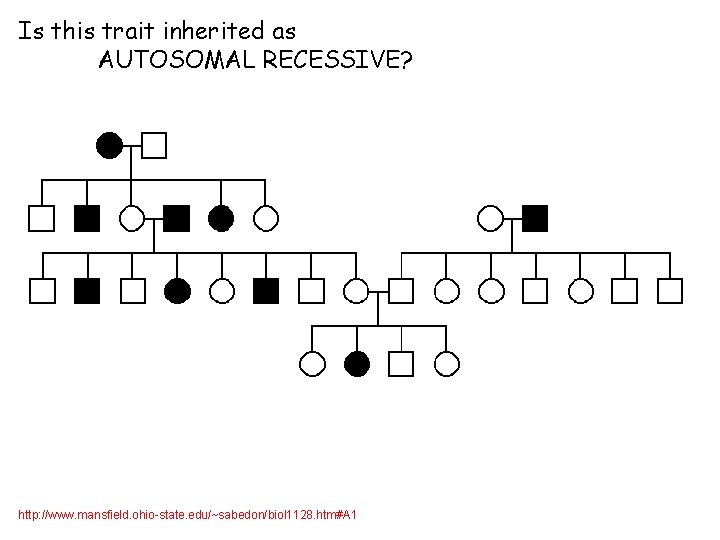 Is this trait inherited as
AUTOSOMAL RECESSIVE?

http://www.mansfield.ohio-state.edu/~sabedon/biol1128.htm#A1